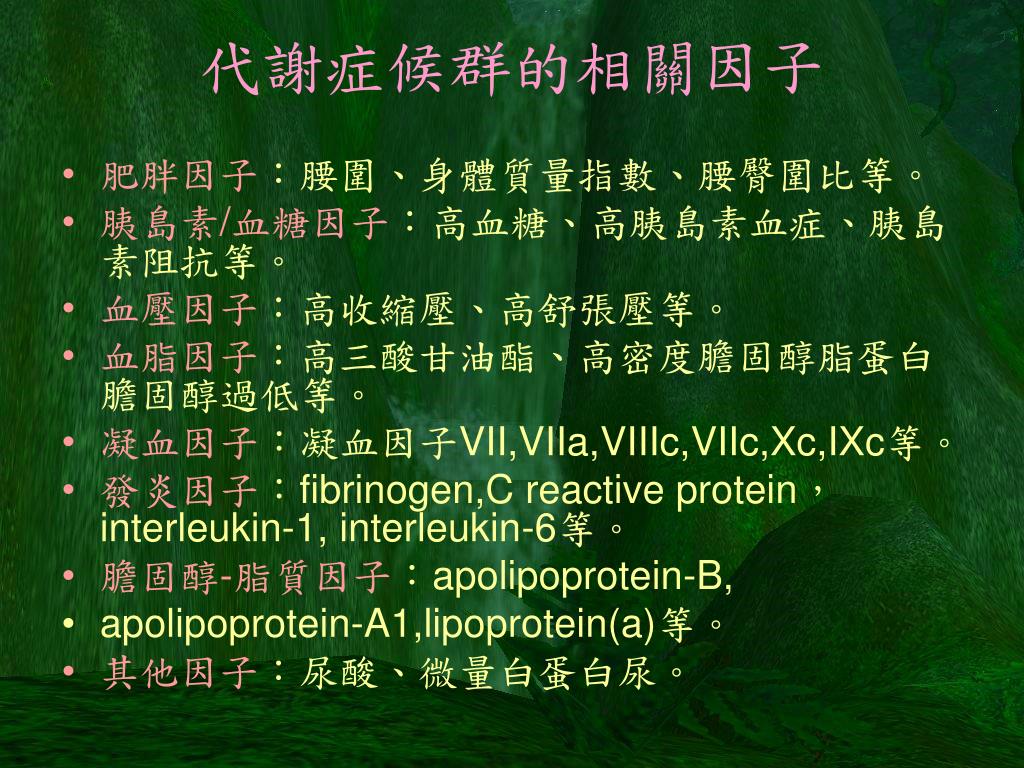 代謝症候群的相關因子

• 肥胖因子：腰圍、身體質量指數、腰臀圍比等。
• 胰島素/血糖因子：高血糖、高胰島素血症、胰島素阻抗等。
• 血壓因子：高收縮壓、高舒張壓等。
• 血脂因子：高三酸甘油酯、高密度膽固醇脂蛋白膽固醇過低等。
• 凝血因子：凝血因子VII,VIIa,VIIIc,VIIc,Xc,IXc等。
• 發炎因子：fibrinogen,C reactive protein，interleukin-1, interleukin-6等。
• 膽固醇-脂質因子：apolipoprotein-B,
• apolipoprotein-A1,lipoprotein(a)等。
• 其他因子：尿酸、微量白蛋白尿。